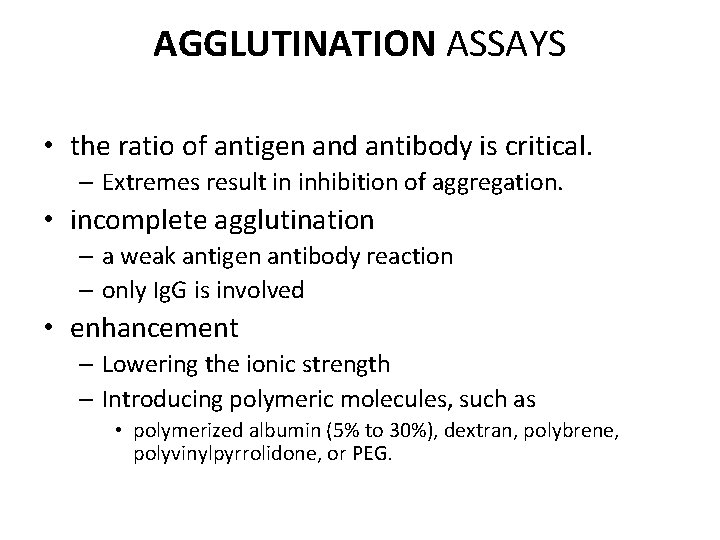 AGGLUTINATION ASSAYS

• the ratio of antigen and antibody is critical.
– Extremes result in inhibition of aggregation.
• incomplete agglutination
– a weak antigen antibody reaction
– only IgG is involved
• enhancement
– Lowering the ionic strength
– Introducing polymeric molecules, such as
• polymerized albumin (5% to 30%), dextran, polybrene, polyvinylpyrrolidone, or PEG.